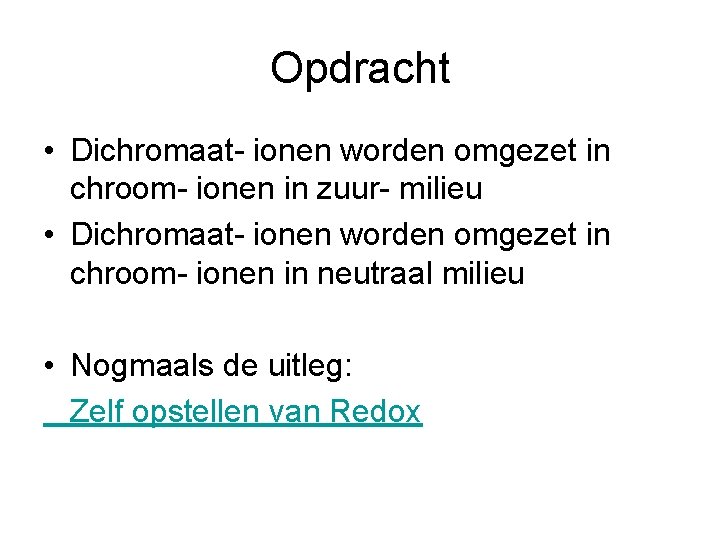 Opdracht

• Dichromaat- ionen worden omgezet in chroom- ionen in zuur- milieu
• Dichromaat- ionen worden omgezet in chroom- ionen in neutraal milieu

• Nogmaals de uitleg:
Zelf opstellen van Redox